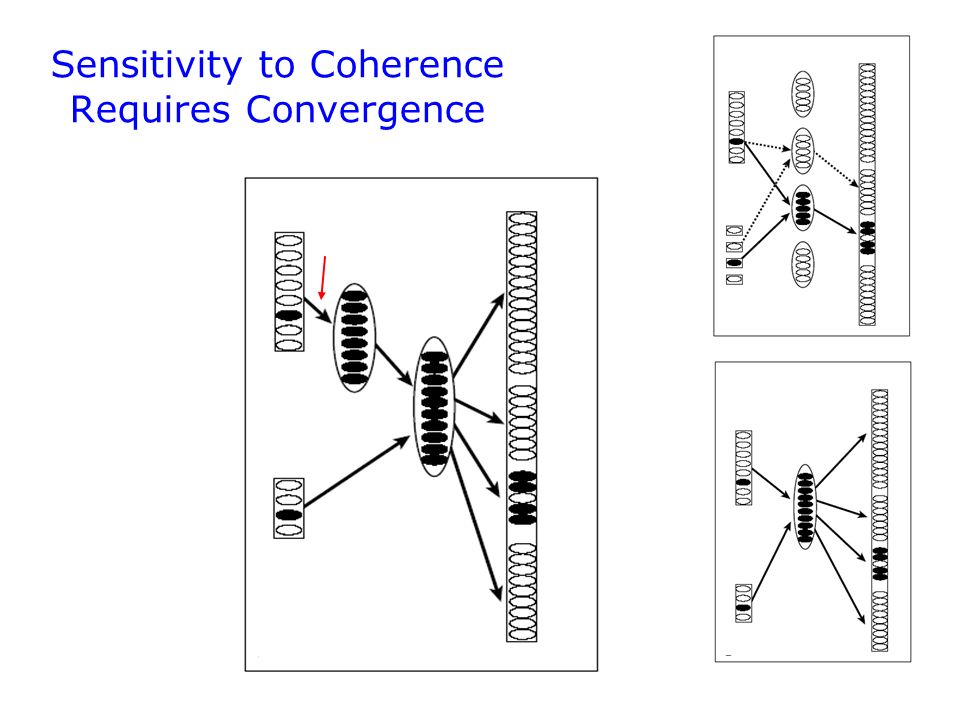 Sensitivity to Coherence
Requires Convergence